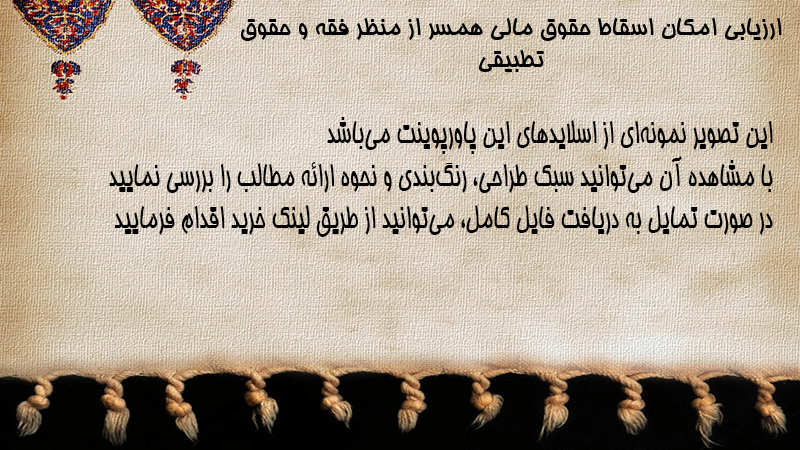 ارزیابی امکان اسقاط حقوق مالی همسر از منظر فقه و حقوق تطبیقی

این تصویر نمونه‌ای از اسلایدهای این پاورپوینت می‌باشد
با مشاهده آن می‌توانید سبک طراحی، رنگ‌بندی و نحوه ارائه مطالب را بررسی نمایید
در صورت تمایل به دریافت فایل کامل، می‌توانید از طریق لینک خرید اقدام فرمایید